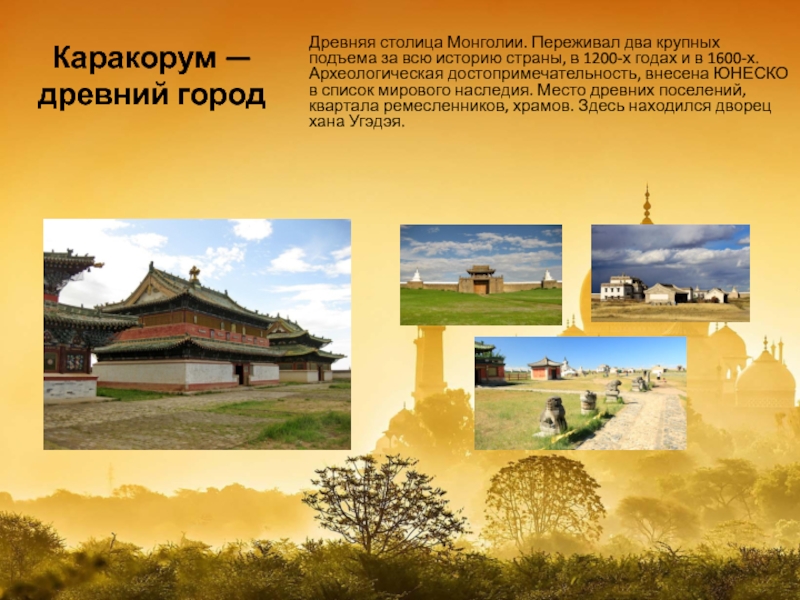 Каракорум — древний город

Древняя столица Монголии. Переживал два крупных подъема за всю историю страны, в 1200-х годах и в 1600-х. Археологическая достопримечательность, внесена ЮНЕСКО в список мирового наследия. Место древних поселений, квартала ремесленников, храмов. Здесь находился дворец хана Угэдэя.